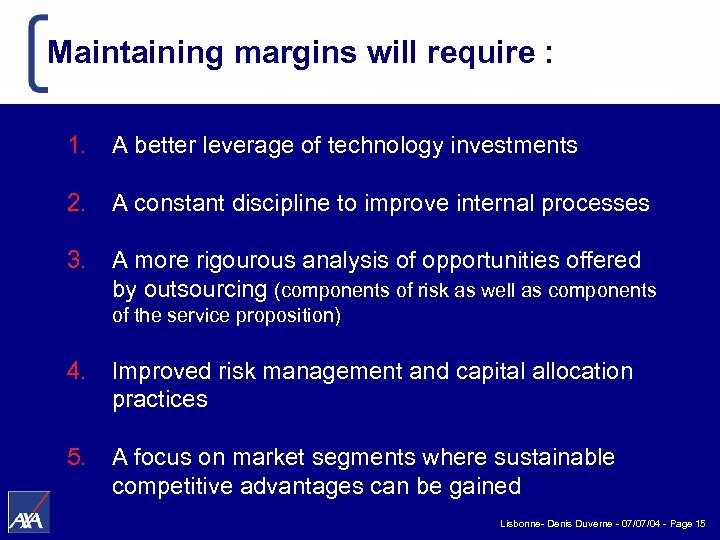 Maintaining margins will require :

1. A better leverage of technology investments

2. A constant discipline to improve internal processes

3. A more rigourous analysis of opportunities offered by outsourcing (components of risk as well as components of the service proposition)

4. Improved risk management and capital allocation practices

5. A focus on market segments where sustainable competitive advantages can be gained

AXA

Lisbonne- Denis Duverne - 07/07/04 - Page 15